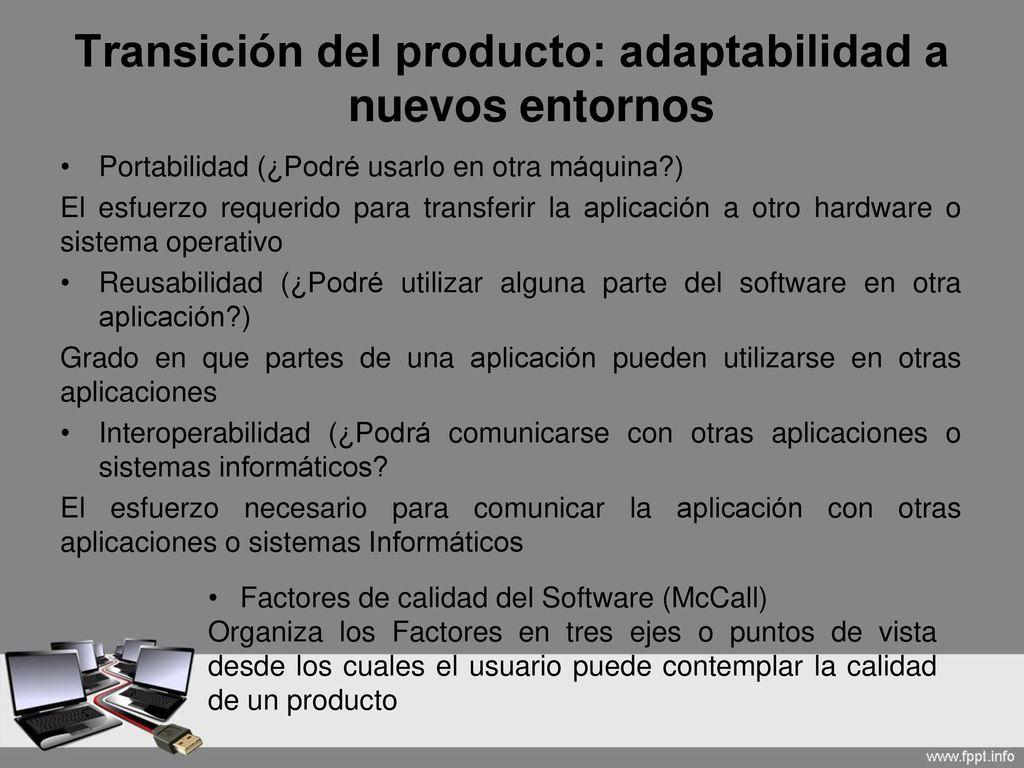 Transición del producto: adaptabilidad a nuevos entornos

• Portabilidad (¿Podré usarlo en otra máquina?)

El esfuerzo requerido para transferir la aplicación a otro hardware o sistema operativo

• Reusabilidad (¿Podré utilizar alguna parte del software en otra aplicación?)

Grado en que partes de una aplicación pueden utilizarse en otras aplicaciones

• Interoperabilidad (¿Podrá comunicarse con otras aplicaciones o sistemas informáticos?

El esfuerzo necesario para comunicar la aplicación con otras aplicaciones o sistemas Informáticos

• Factores de calidad del Software (McCall)

Organiza los Factores en tres ejes o puntos de vista desde los cuales el usuario puede contemplar la calidad de un producto

www.fppt.info